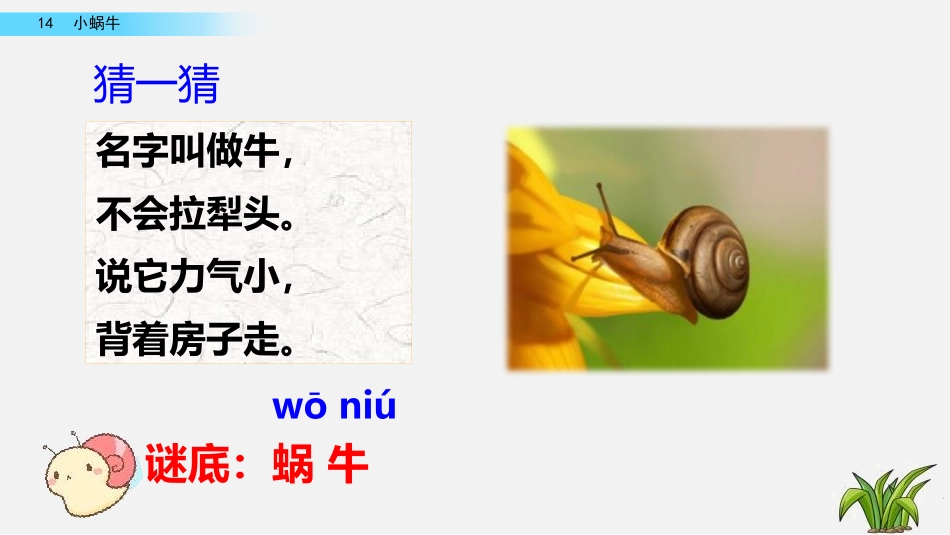 14 小蜗牛

猜一猜

名字叫做牛，
不会拉犁头。
说它力气小，
背着房子走。

wō niú
谜底：蜗 牛